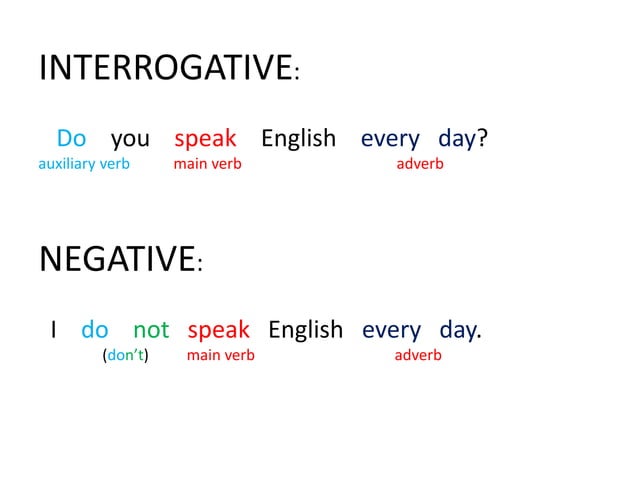 INTERROGATIVE:

Do you speak English every day?
auxiliary verb main verb adverb

NEGATIVE:

I do not speak English every day.
(don't) main verb adverb